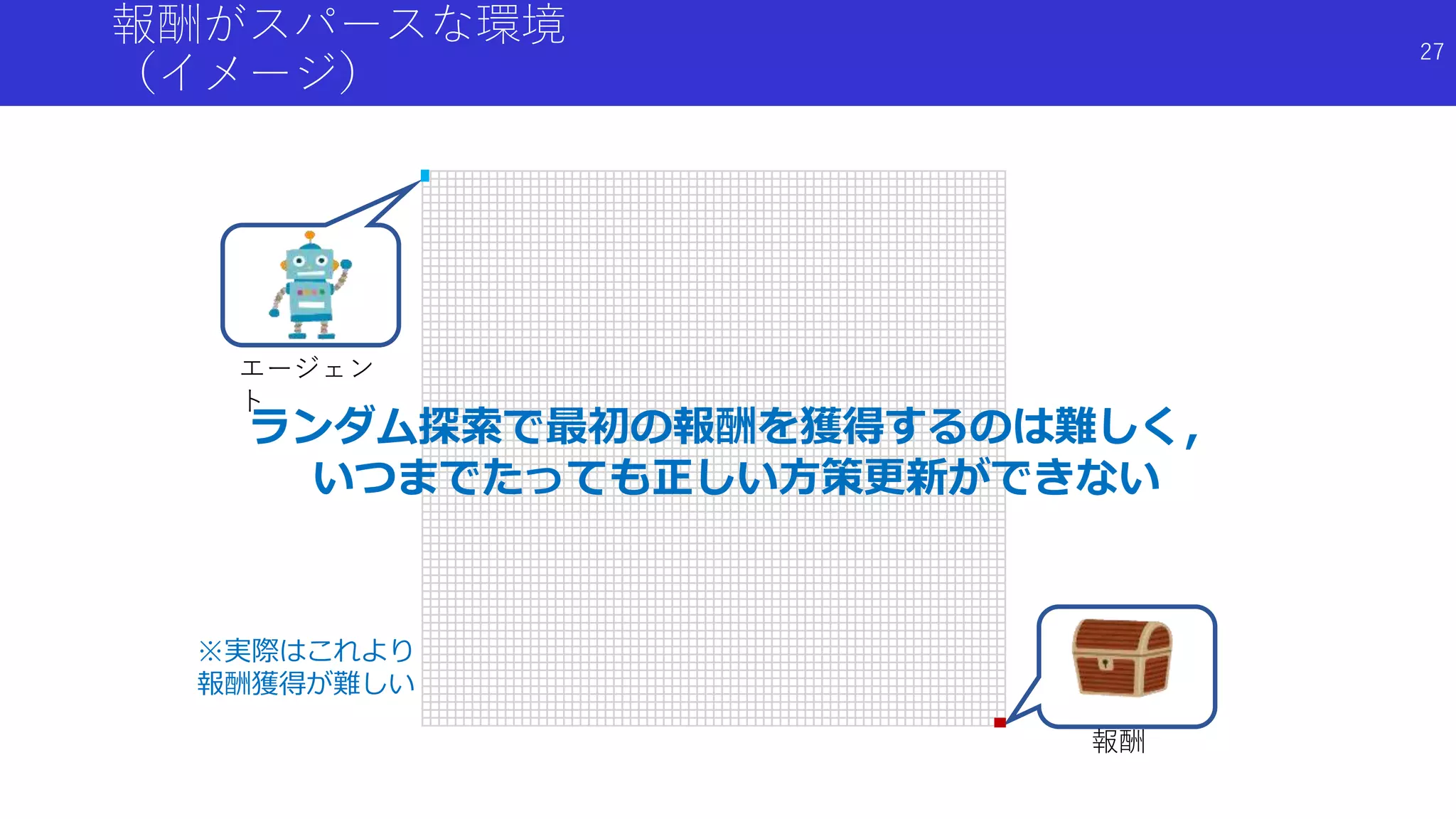 報酬がスパースな環境
（イメージ）

27

エージェント

ランダム探索で最初の報酬を獲得するのは難しく，
いつまでたっても正しい方策更新ができない

※実際はこれより
報酬獲得が難しい

報酬